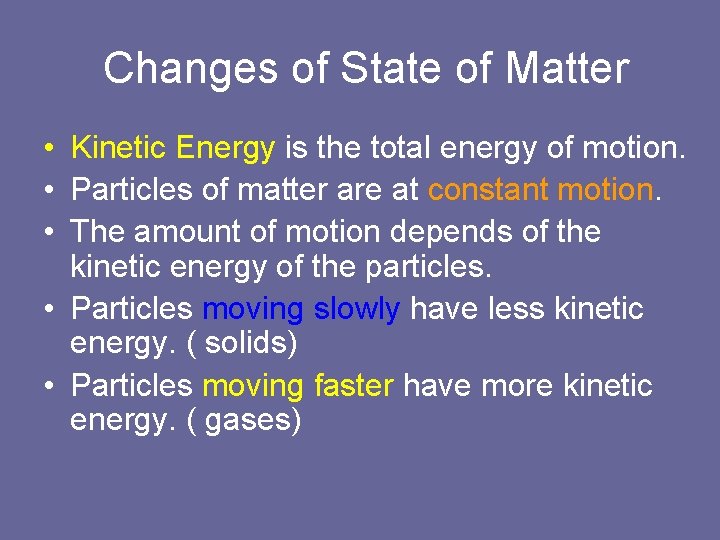 Changes of State of Matter

• Kinetic Energy is the total energy of motion.
• Particles of matter are at constant motion.
• The amount of motion depends of the kinetic energy of the particles.
• Particles moving slowly have less kinetic energy. ( solids)
• Particles moving faster have more kinetic energy. ( gases)